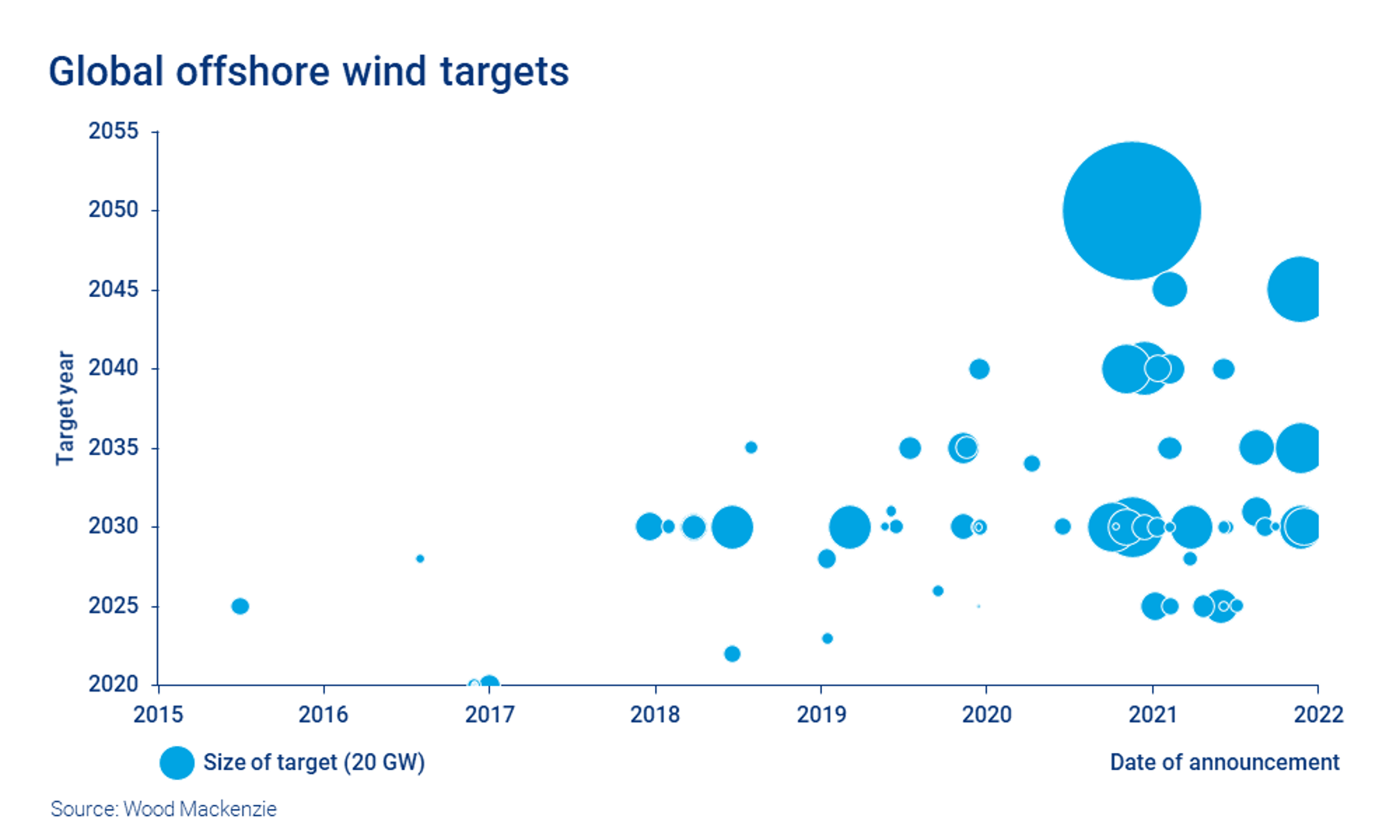 Global offshore wind targets

Target year

2055
2050
2045
2040
2035
2030
2025
2020

2015 2016 2017 2018 2019 2020 2021 2022

Size of target (20 GW)

Date of announcement

Source: Wood Mackenzie